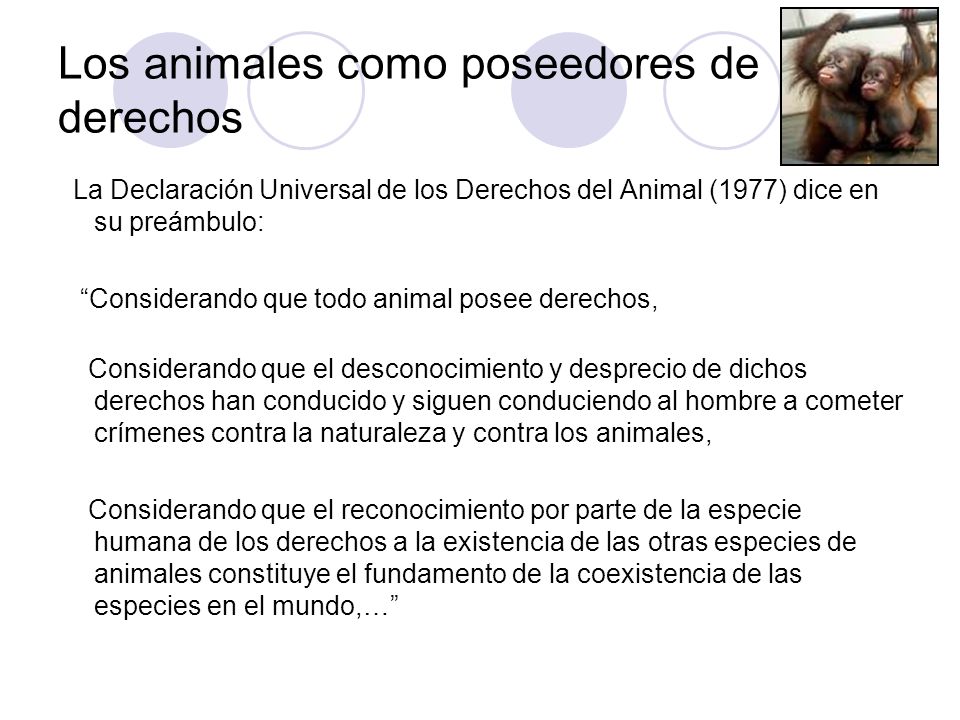 Los animales como poseedores de derechos

La Declaración Universal de los Derechos del Animal (1977) dice en su preámbulo:

“Considerando que todo animal posee derechos,

Considerando que el desconocimiento y desprecio de dichos derechos han conducido y siguen conduciendo al hombre a cometer crímenes contra la naturaleza y contra los animales,

Considerando que el reconocimiento por parte de la especie humana de los derechos a la existencia de las otras especies de animales constituye el fundamento de la coexistencia de las especies en el mundo,…”